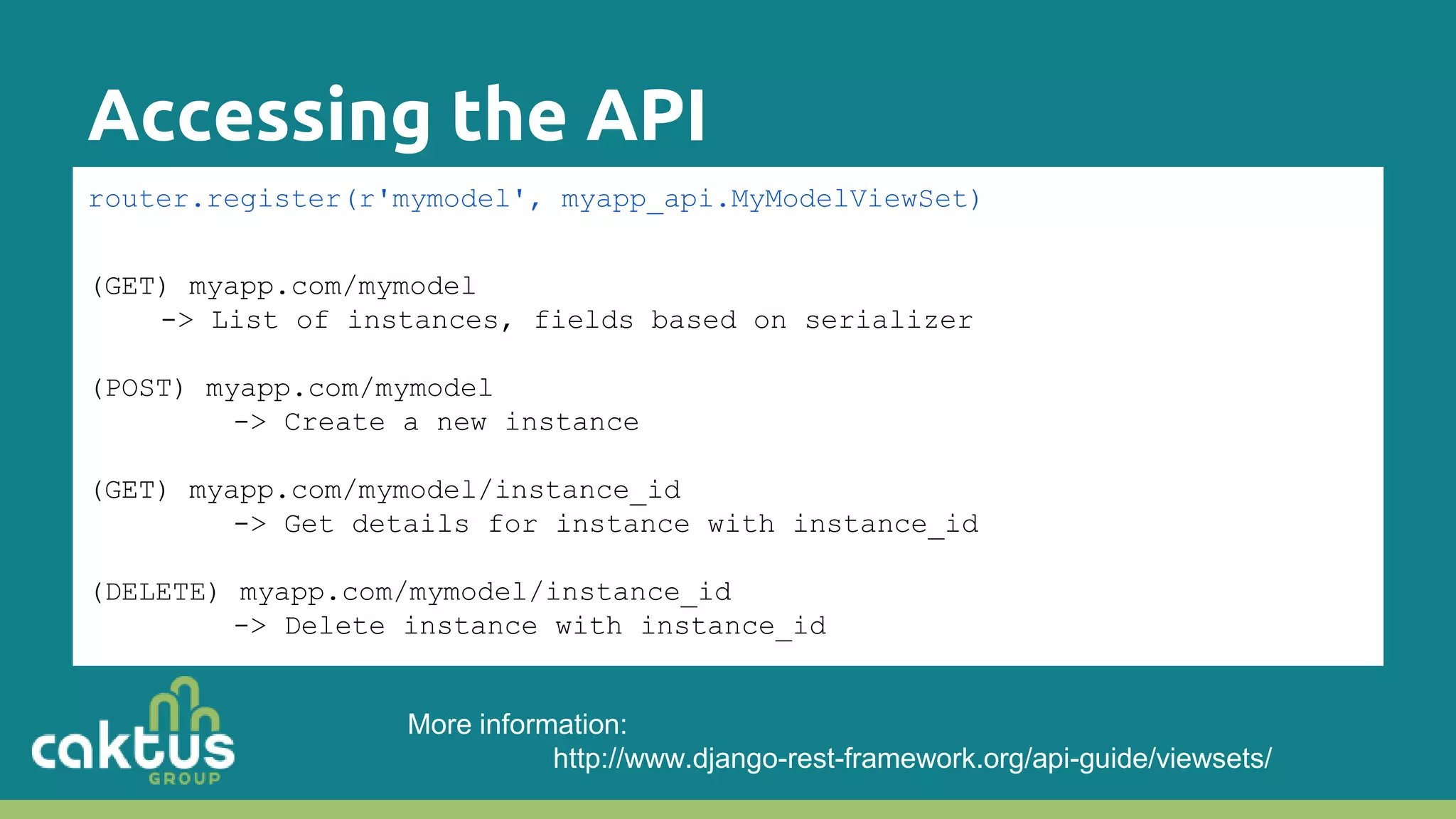 Accessing the API

router.register(r'mymodel', myapp_api.MyModelViewSet)

(GET) myapp.com/mymodel
-> List of instances, fields based on serializer

(POST) myapp.com/mymodel
-> Create a new instance

(GET) myapp.com/mymodel/instance_id
-> Get details for instance with instance_id

(DELETE) myapp.com/mymodel/instance_id
-> Delete instance with instance_id

caktus GROUP

More information:
http://www.django-rest-framework.org/api-guide/viewsets/